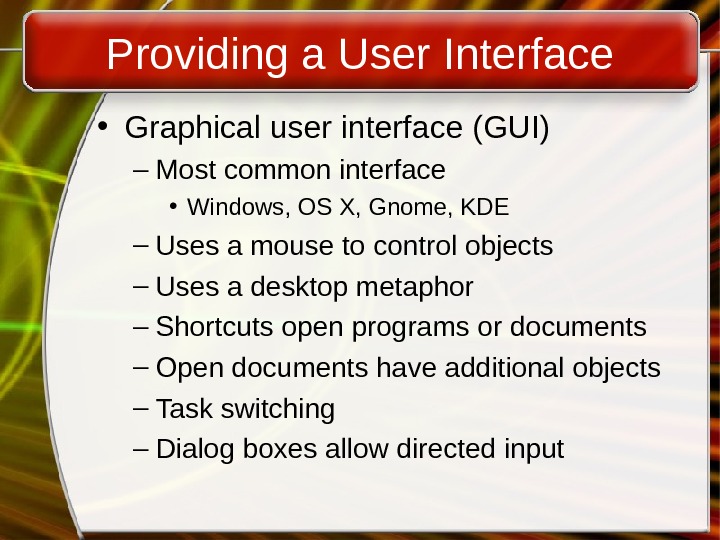 Providing a User Interface

• Graphical user interface (GUI)
– Most common interface
• Windows, OS X, Gnome, KDE
– Uses a mouse to control objects
– Uses a desktop metaphor
– Shortcuts open programs or documents
– Open documents have additional objects
– Task switching
– Dialog boxes allow directed input